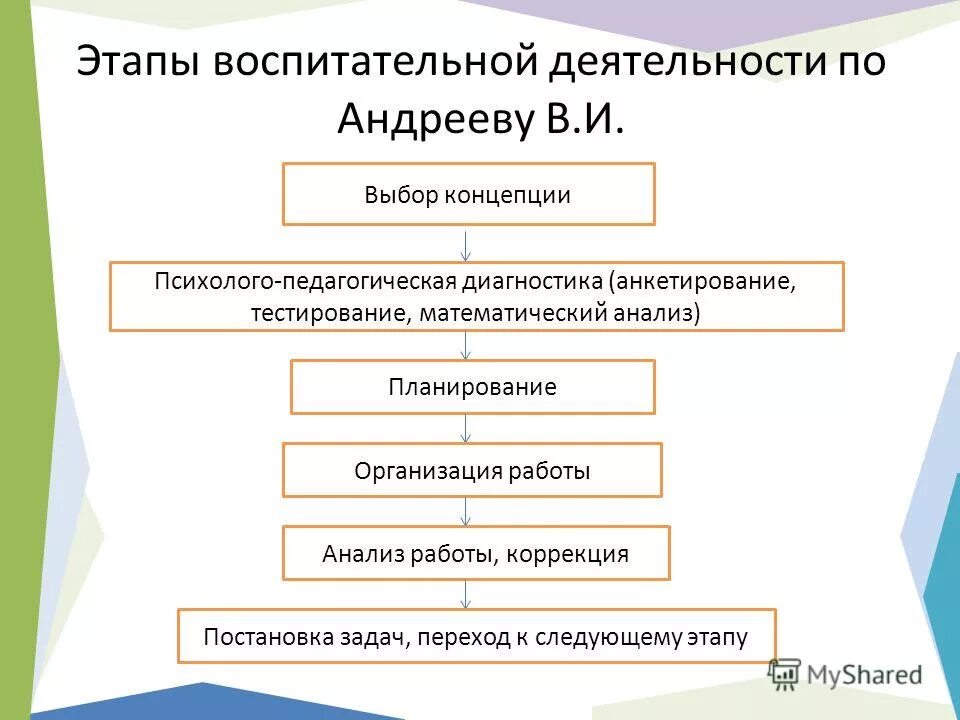 Этапы воспитательной деятельности по Андрееву В.И.

Выбор концепции

Психолого-педагогическая диагностика (анкетирование, тестирование, математический анализ)

Планирование

Организация работы

Анализ работы, коррекция

Постановка задач, переход к следующему этапу

MyShared